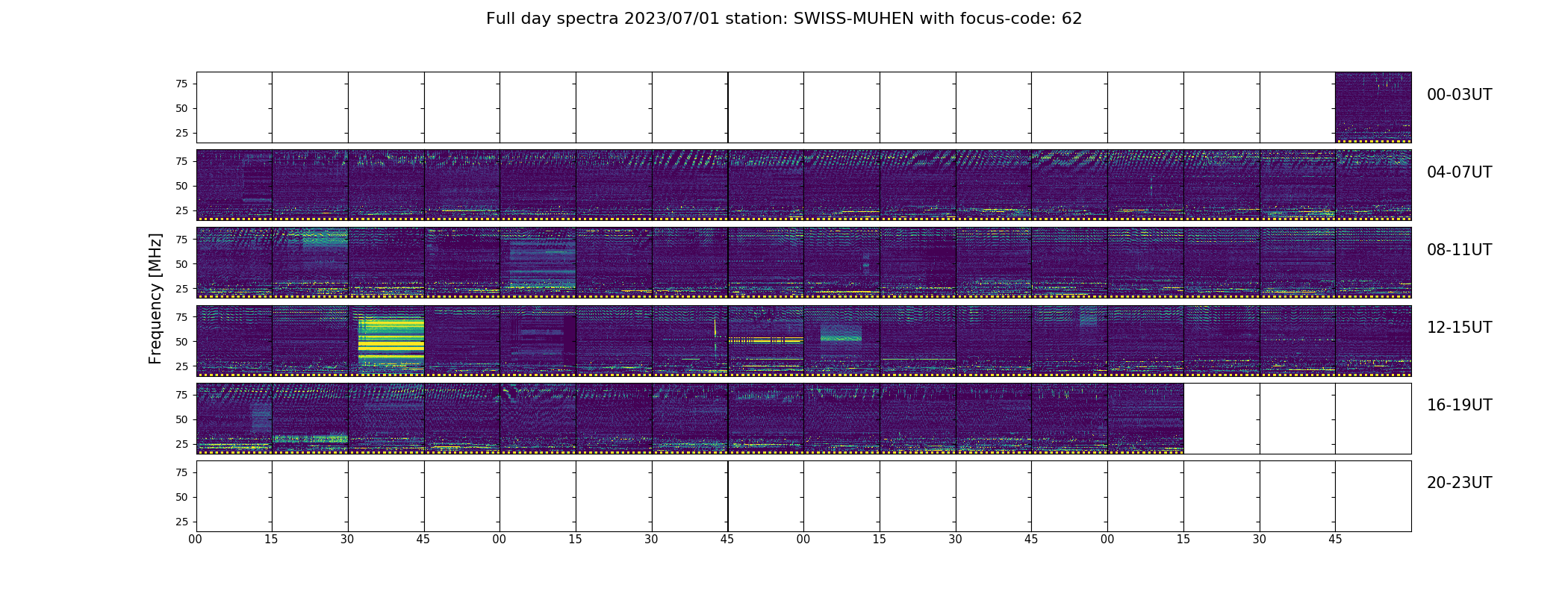 Full day spectra 2023/07/01 station: SWISS-MUHEN with focus-code: 62

Frequency [MHz]

75
50
25
00-03UT

75
50
25
04-07UT

75
50
25
08-11UT

75
50
25
12-15UT

75
50
25
16-19UT

75
50
25
20-23UT

00 15 30 45 00 15 30 45 00 15 30 45 00 15 30 45